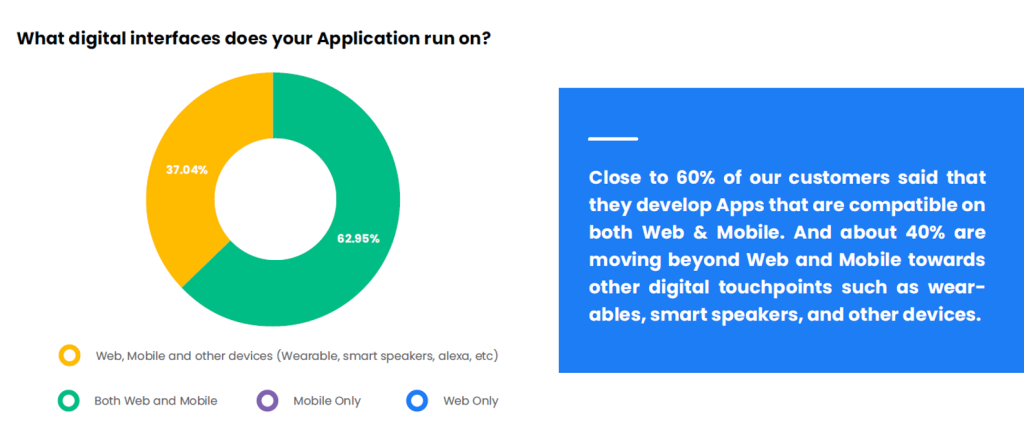 What digital interfaces does your Application run on?

37.04%

62.95%

Web, Mobile and other devices (Wearable, smart speakers, alexa, etc)

Both Web and Mobile

Mobile Only

Web Only

Close to 60% of our customers said that they develop Apps that are compatible on both Web & Mobile. And about 40% are moving beyond Web and Mobile towards other digital touchpoints such as wearables, smart speakers, and other devices.